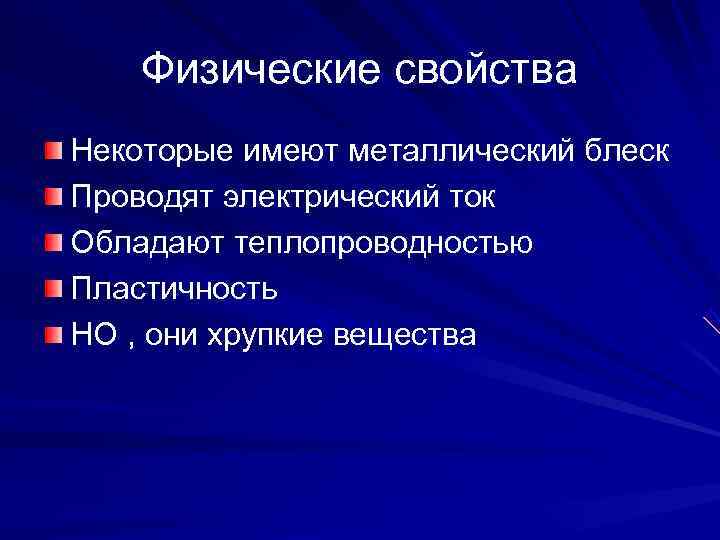 Физические свойства

Некоторые имеют металлический блеск
Проводят электрический ток
Обладают теплопроводностью
Пластичность
НО , они хрупкие вещества